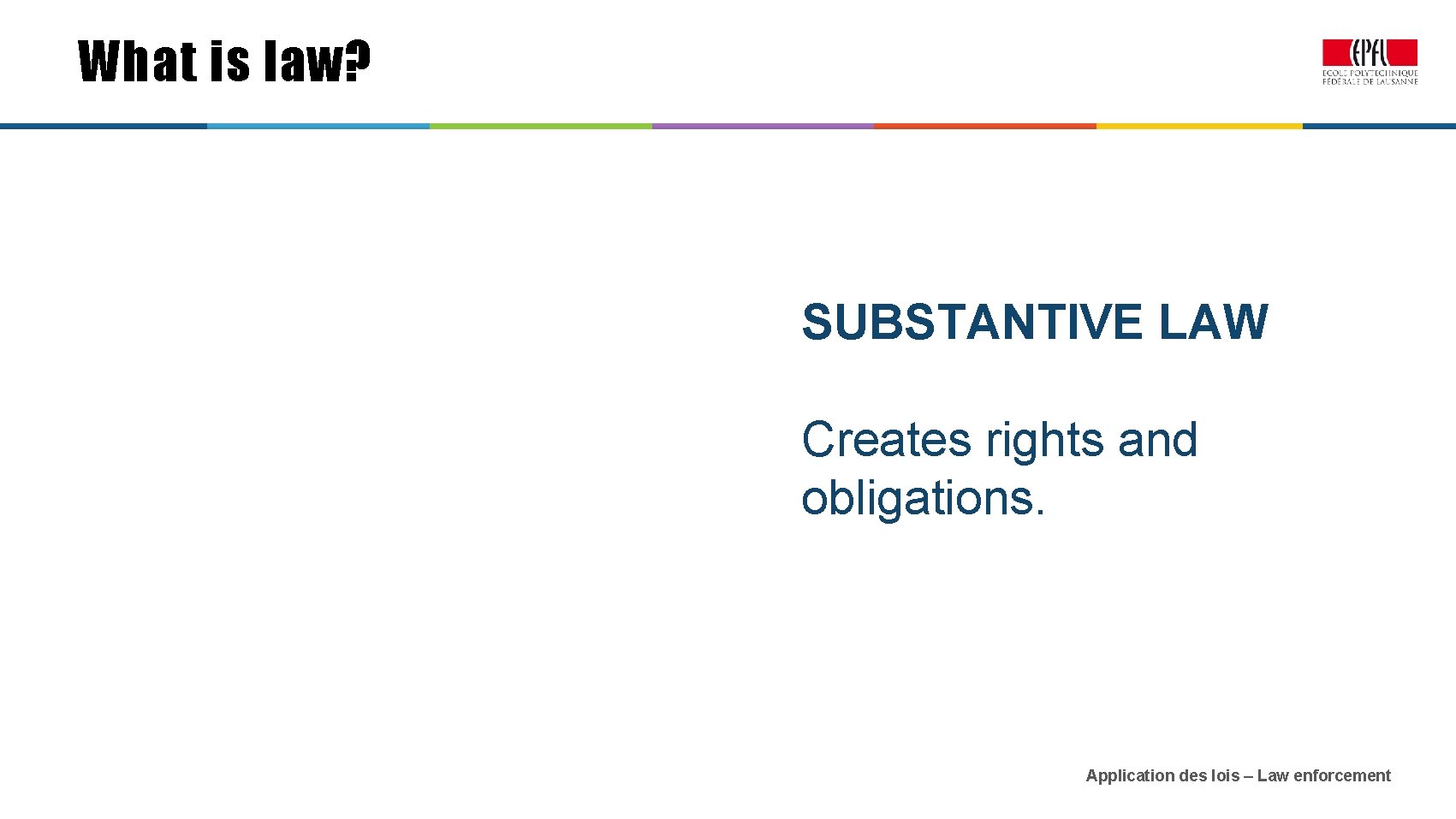 What is law?

EPFL
ÉCOLE POLYTECHNIQUE FÉDÉRALE DE LAUSANNE

SUBSTANTIVE LAW

Creates rights and obligations.

Application des lois – Law enforcement